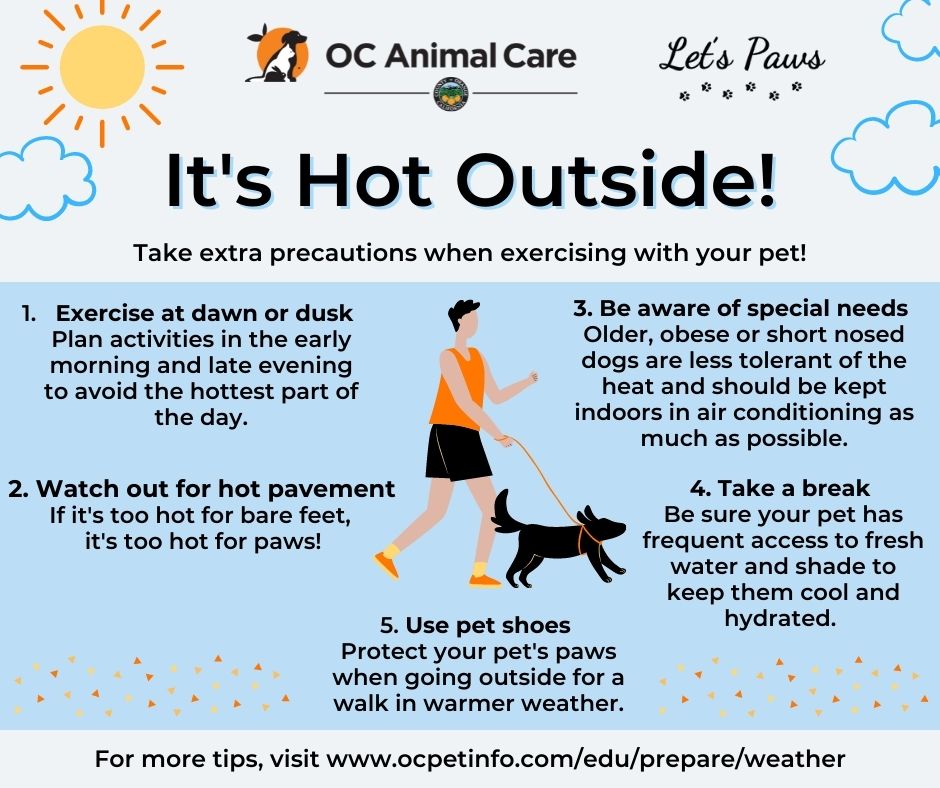 OC Animal Care

Let's Paws

It's Hot Outside!

Take extra precautions when exercising with your pet!

1. Exercise at dawn or dusk
Plan activities in the early morning and late evening to avoid the hottest part of the day.

2. Watch out for hot pavement
If it's too hot for bare feet, it's too hot for paws!

3. Be aware of special needs
Older, obese or short nosed dogs are less tolerant of the heat and should be kept indoors in air conditioning as much as possible.

4. Take a break
Be sure your pet has frequent access to fresh water and shade to keep them cool and hydrated.

5. Use pet shoes
Protect your pet's paws when going outside for a walk in warmer weather.

For more tips, visit www.ocpetinfo.com/edu/prepare/weather